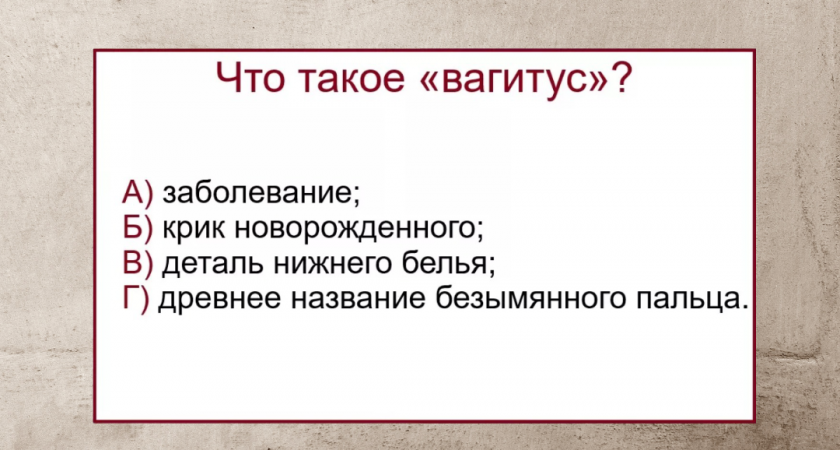 Что такое «вагитус»?

А) заболевание;
Б) крик новорожденного;
В) деталь нижнего белья;
Г) древнее название безымянного пальца.